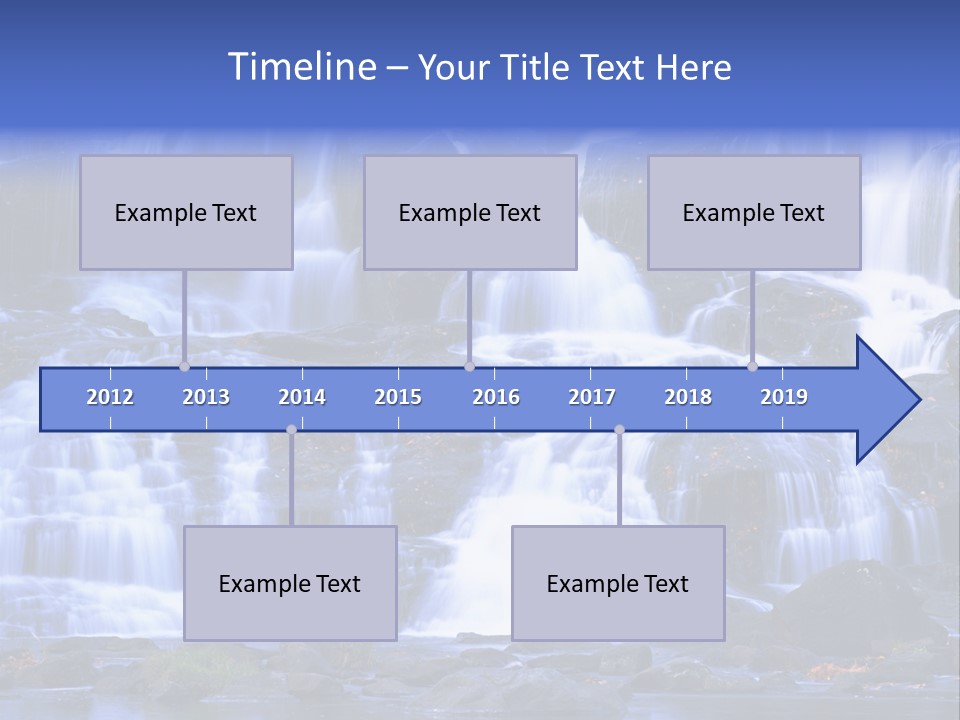 Timeline – Your Title Text Here

Example Text

Example Text

Example Text

2012 2013 2014 2015 2016 2017 2018 2019

Example Text

Example Text